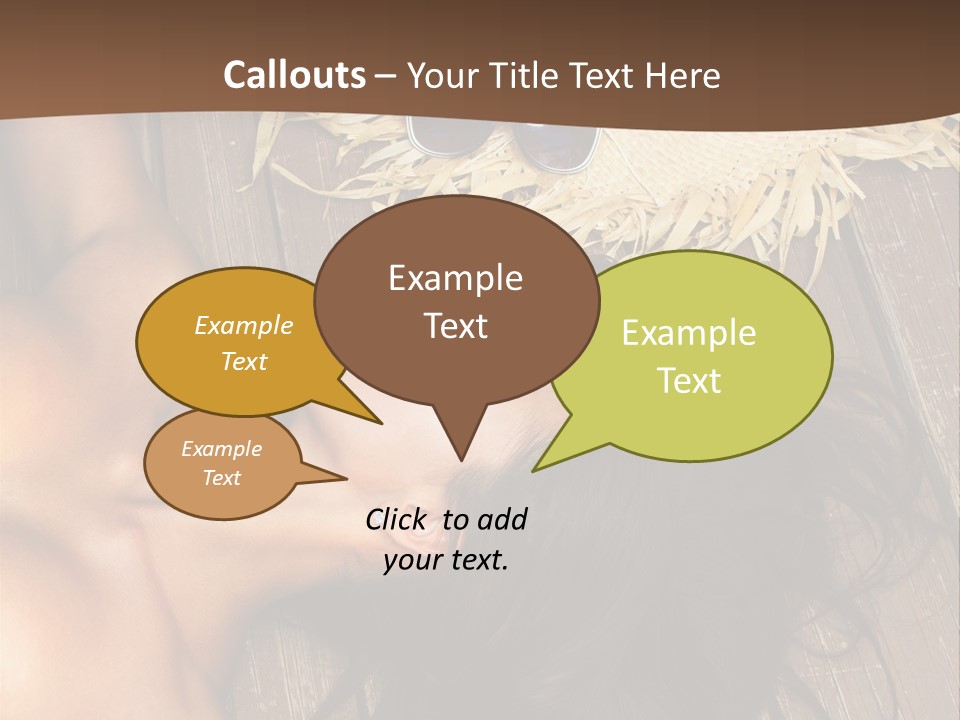 Callouts – Your Title Text Here

Example Text

Example Text

Example Text

Example Text

Click to add your text.